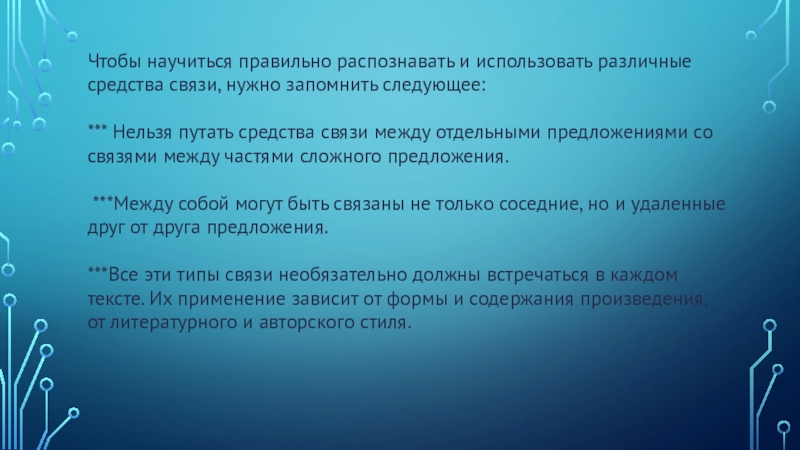 Чтобы научиться правильно распознавать и использовать различные средства связи, нужно запомнить следующее:

*** Нельзя путать средства связи между отдельными предложениями со связями между частями сложного предложения.

***Между собой могут быть связаны не только соседние, но и удаленные друг от друга предложения.

***Все эти типы связи необязательно должны встречаться в каждом тексте. Их применение зависит от формы и содержания произведения, от литературного и авторского стиля.